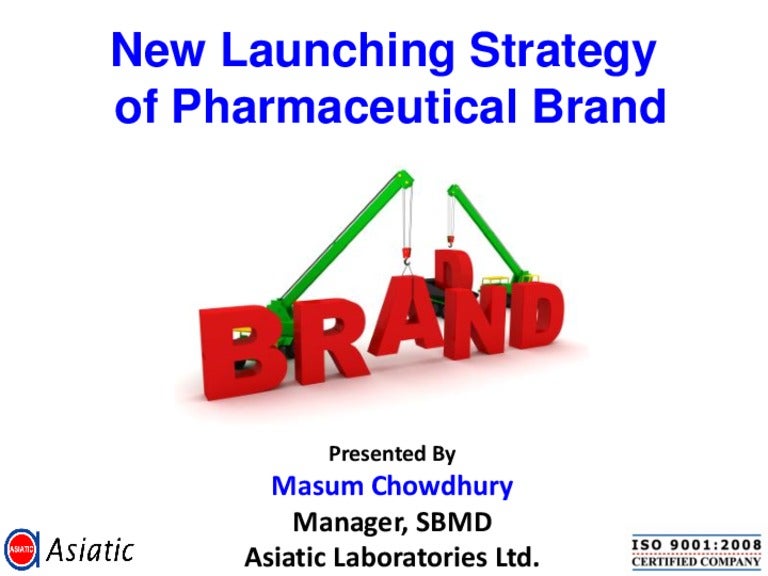 New Launching Strategy of Pharmaceutical Brand

BRAND

Presented By
Masum Chowdhury
Manager, SBMD
Asiatic Laboratories Ltd.

ASIATIC Asiatic

ISO 9001:2008
CERTIFIED COMPANY